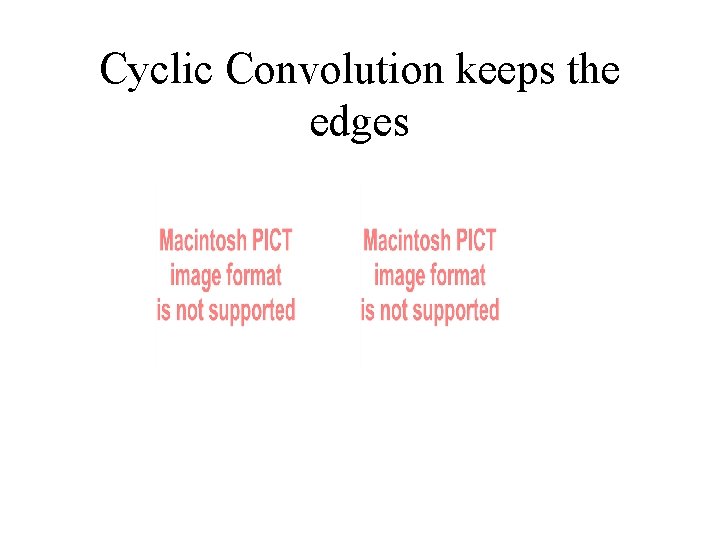 Cyclic Convolution keeps the edges

Macintosh PICT image format is not supported

Macintosh PICT image format is not supported